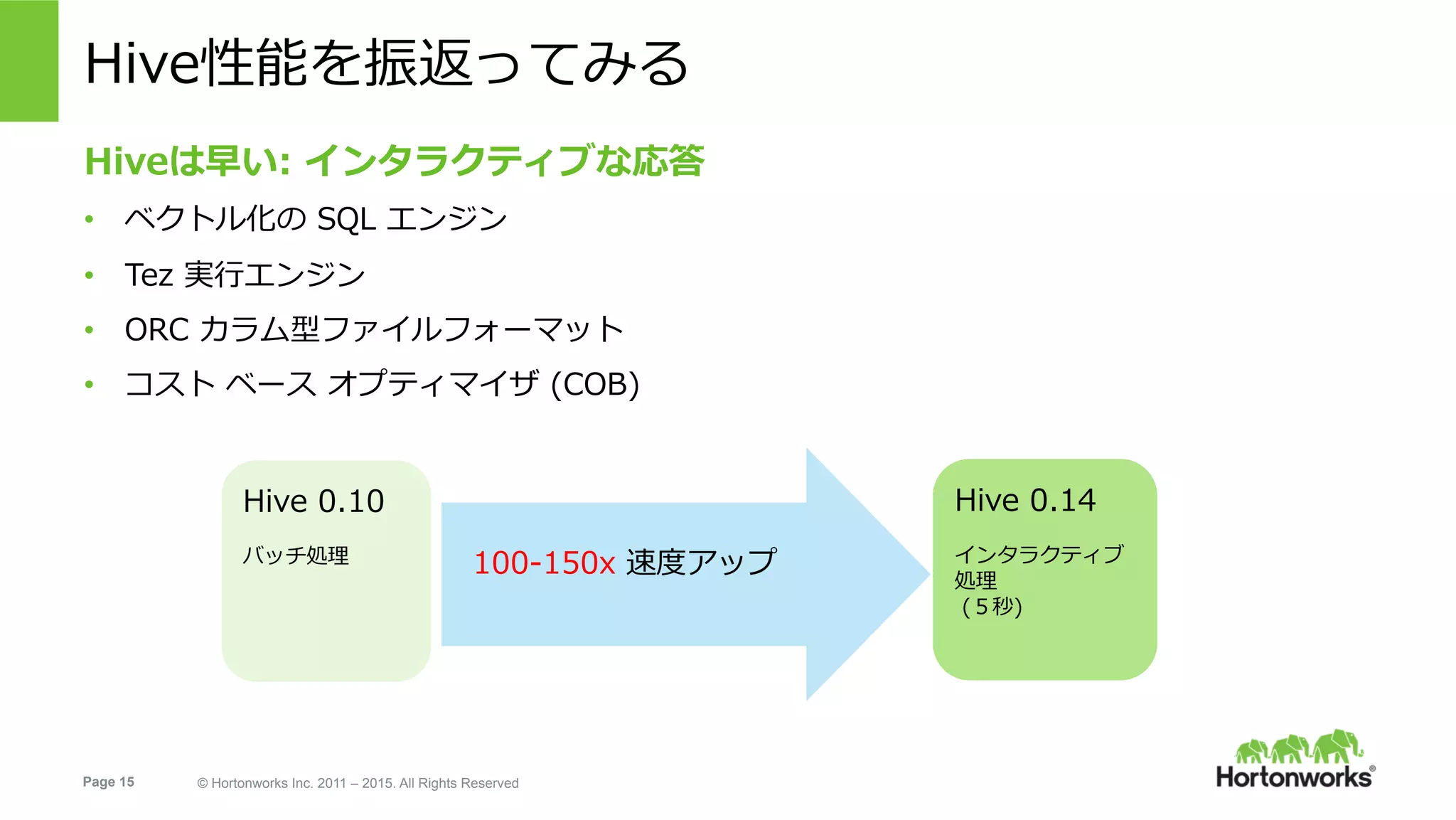 Hive性能を振返ってみる

Hiveは早い: インタラクティブな応答

• ベクトル化の SQL エンジン
• Tez 実行エンジン
• ORC カラム型ファイルフォーマット
• コスト ベース オプティマイザ (COB)

Hive 0.10

バッチ処理

100-150x 速度アップ

Hive 0.14

インタラクティブ処理
（5秒）

Page 15

© Hortonworks Inc. 2011 – 2015. All Rights Reserved

Hortonworks®